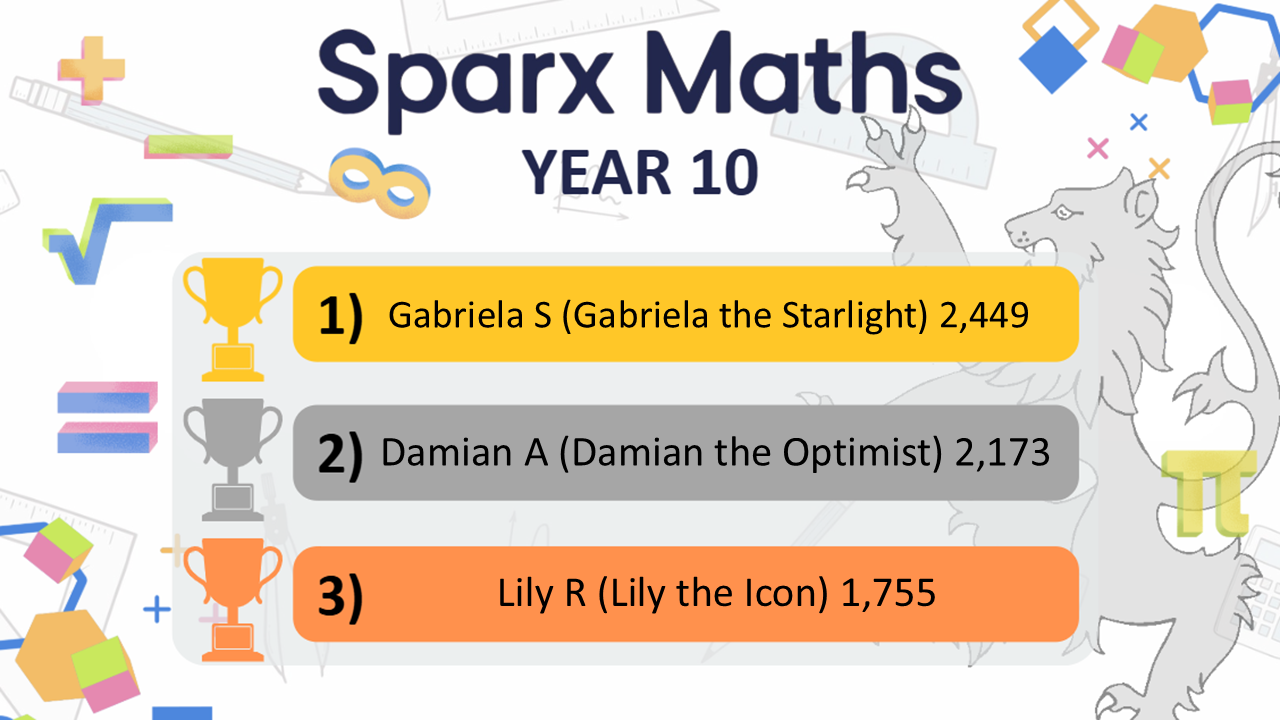 Sparx Maths
YEAR 10

1) Gabriela S (Gabriela the Starlight) 2,449

2) Damian A (Damian the Optimist) 2,173

3) Lily R (Lily the Icon) 1,755